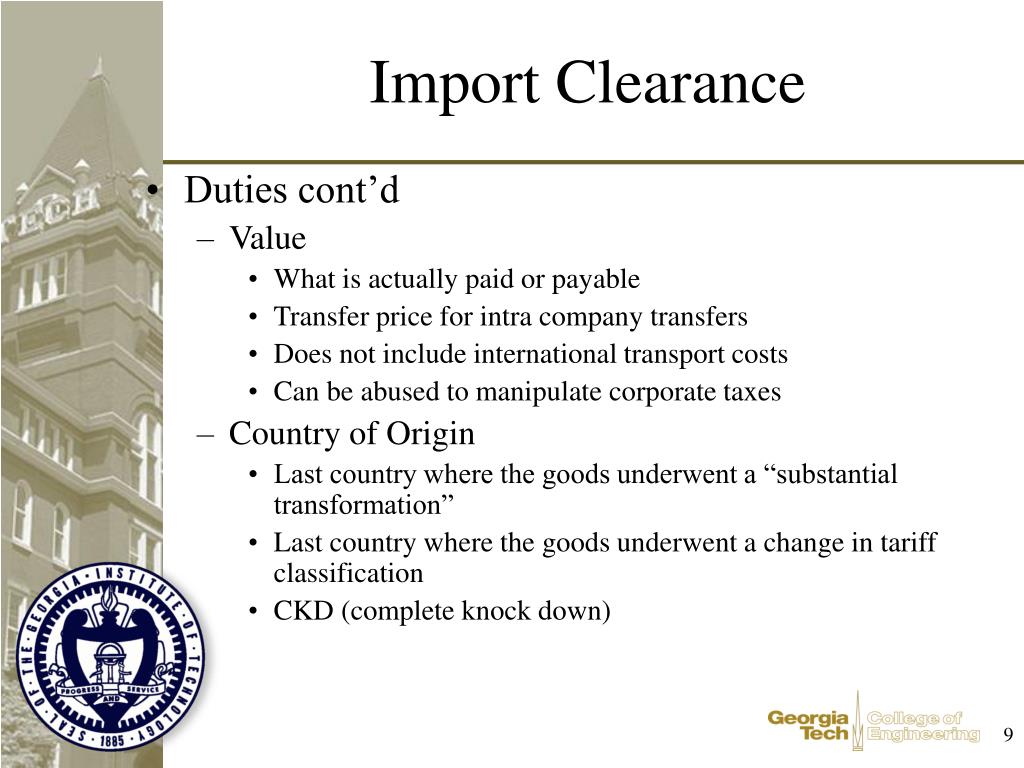 Import Clearance

• Duties cont’d
  – Value
    • What is actually paid or payable
    • Transfer price for intra company transfers
    • Does not include international transport costs
    • Can be abused to manipulate corporate taxes
  – Country of Origin
    • Last country where the goods underwent a “substantial transformation”
    • Last country where the goods underwent a change in tariff classification
    • CKD (complete knock down)

TECH

SEAL OF THE GEORGIA INSTITUTE OF TECHNOLOGY
PROGRESS AND SERVICE
1885

Georgia Tech College of Engineering

9